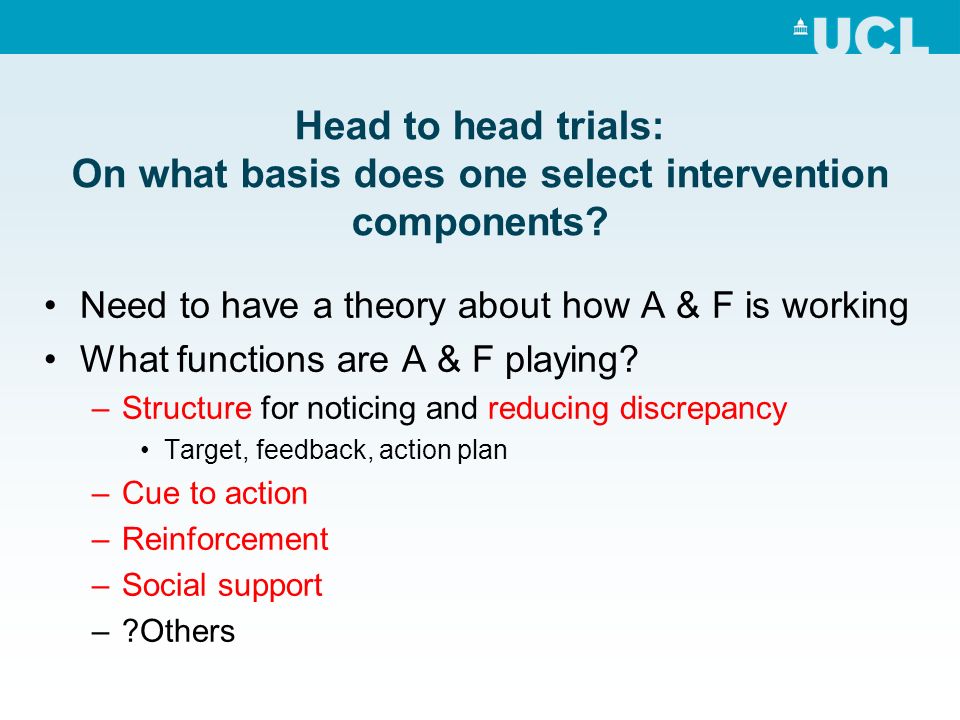 UCL

Head to head trials:
On what basis does one select intervention components?

• Need to have a theory about how A & F is working
• What functions are A & F playing?
– Structure for noticing and reducing discrepancy
• Target, feedback, action plan
– Cue to action
– Reinforcement
– Social support
– ?Others